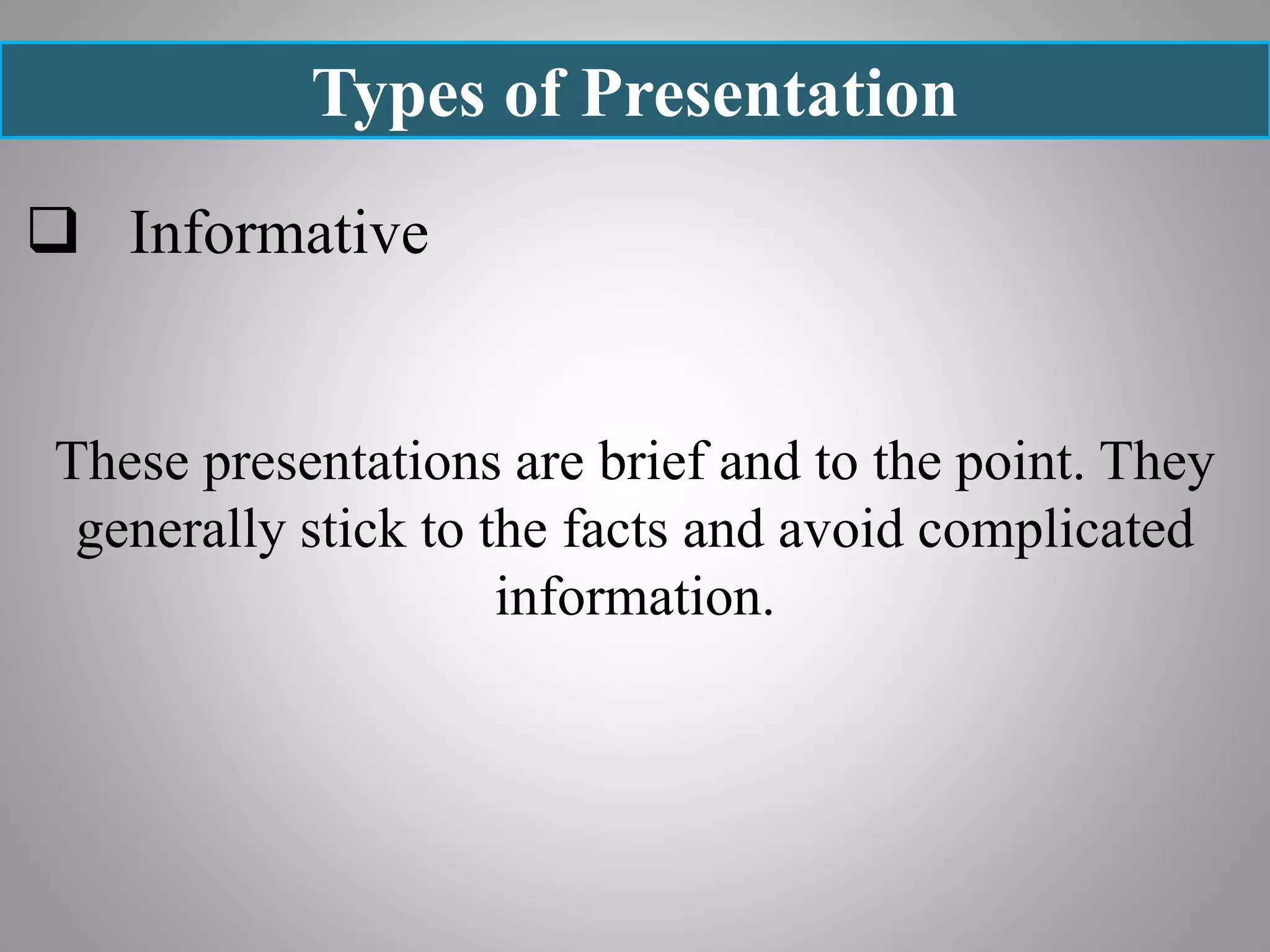 Types of Presentation

❑ Informative

These presentations are brief and to the point. They generally stick to the facts and avoid complicated information.